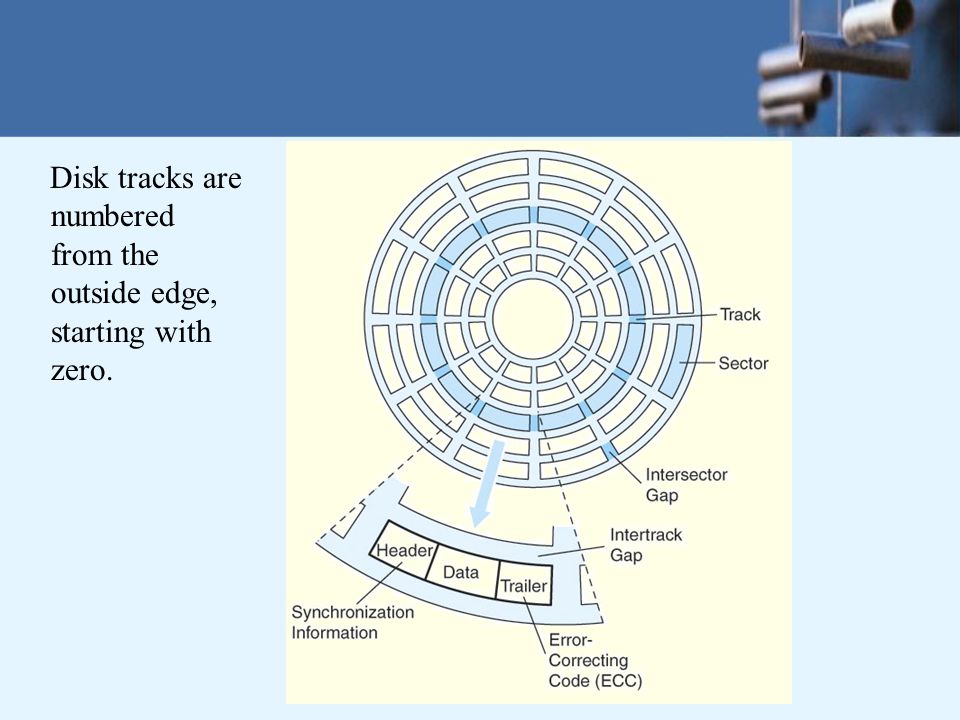 Disk tracks are numbered from the outside edge, starting with zero.

Track

Sector

Intersector Gap

Intertrack Gap

Header

Data

Trailer

Synchronization Information

Error-Correcting Code (ECC)